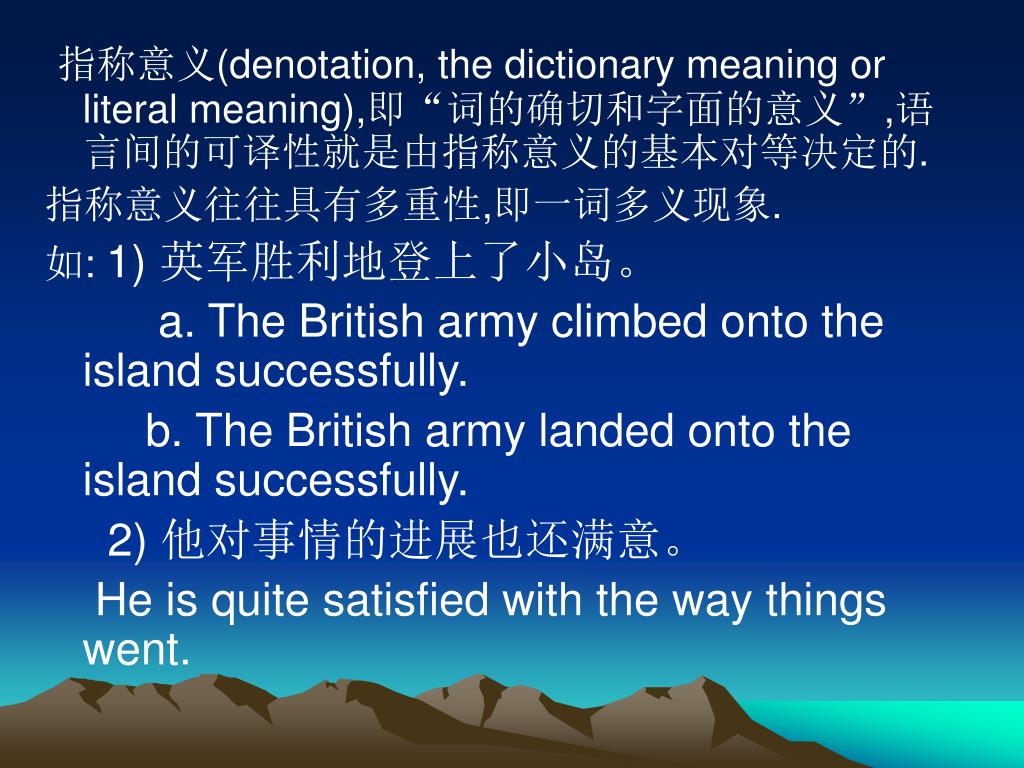 指称意义(denotation, the dictionary meaning or literal meaning),即“词的确切和字面的意义”,语言间的可译性就是由指称意义的基本对等决定的.

指称意义往往具有多重性,即一词多义现象.

如: 1) 英军胜利地登上了小岛。

a. The British army climbed onto the island successfully.

b. The British army landed onto the island successfully.

2) 他对事情的进展也还满意。

He is quite satisfied with the way things went.